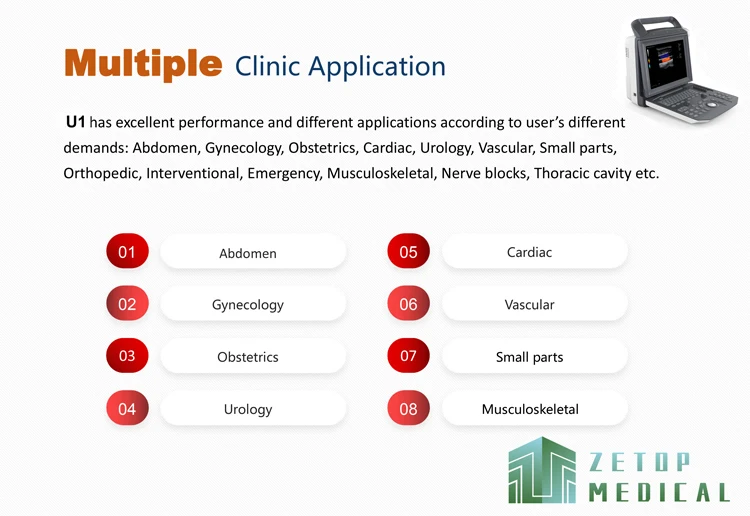 Multiple Clinic Application

U1 has excellent performance and different applications according to user's different demands: Abdomen, Gynecology, Obstetrics, Cardiac, Urology, Vascular, Small parts, Orthopedic, Interventional, Emergency, Musculoskeletal, Nerve blocks, Thoracic cavity etc.

01 Abdomen
02 Gynecology
03 Obstetrics
04 Urology
05 Cardiac
06 Vascular
07 Small parts
08 Musculoskeletal

ZETOP MEDICAL